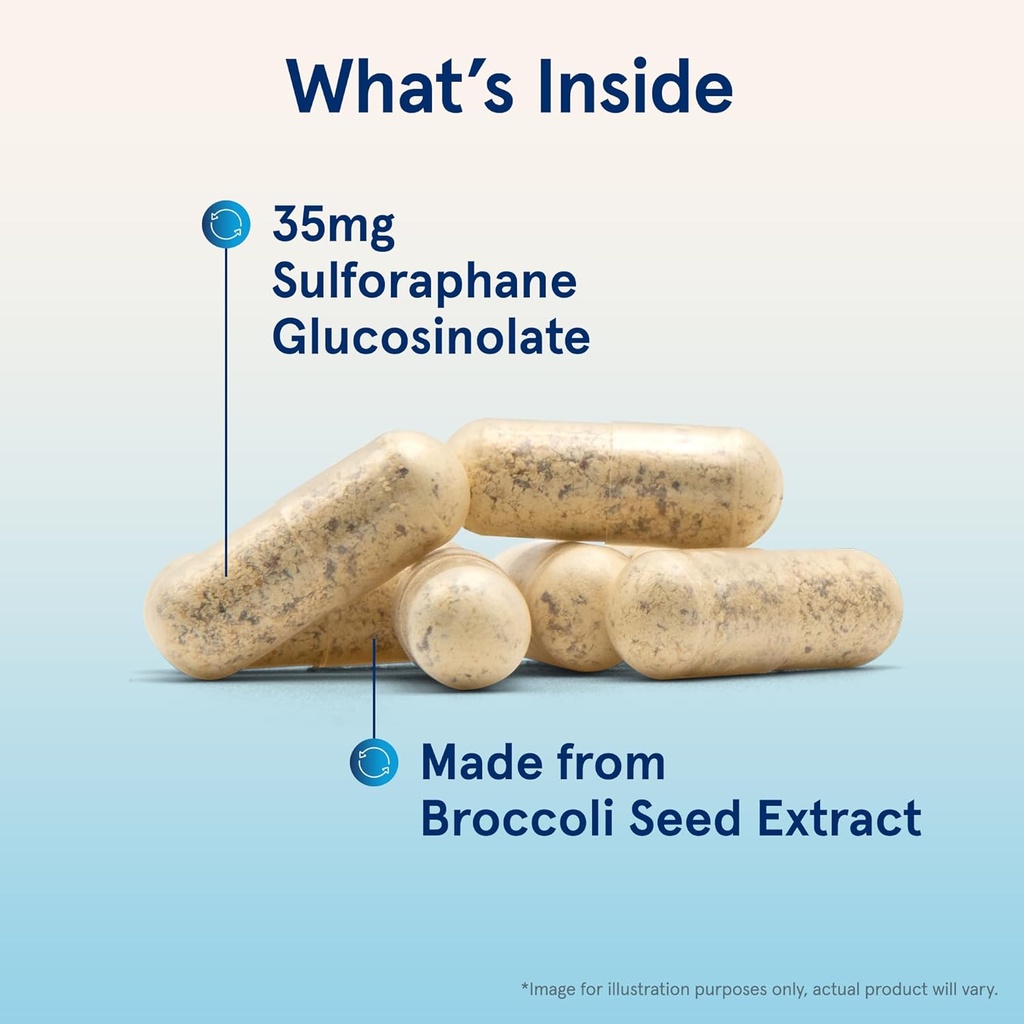 What's Inside

35mg Sulforaphane Glucosinolate

Made from Broccoli Seed Extract

*Image for illustration purposes only, actual product will vary.